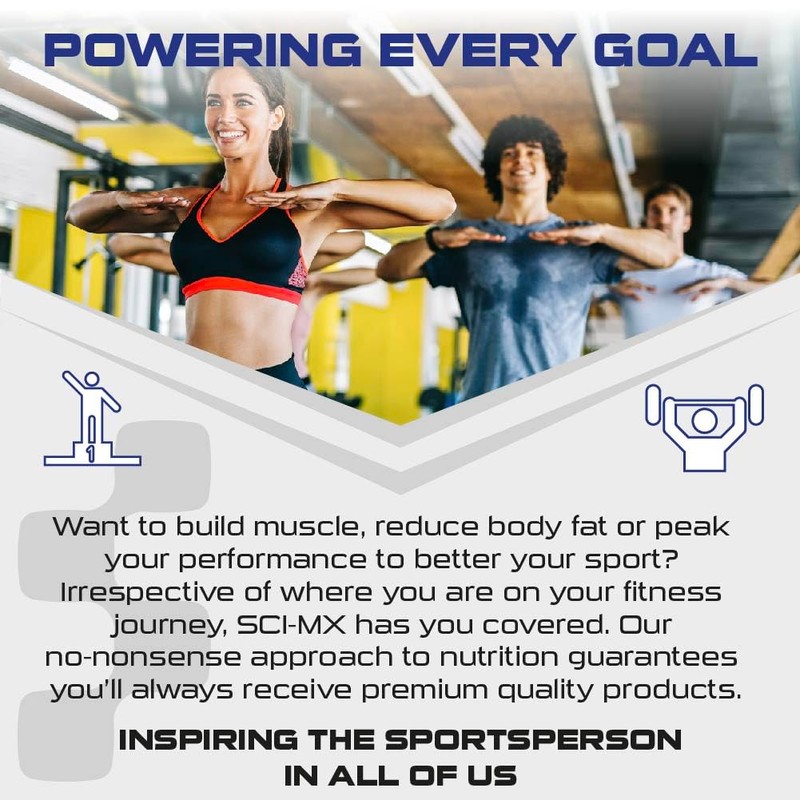 POWERING EVERY GOAL

1

Want to build muscle, reduce body fat or peak your performance to better your sport? Irrespective of where you are on your fitness journey, SCI-MX has you covered. Our no-nonsense approach to nutrition guarantees you'll always receive premium quality products.

INSPIRING THE SPORTSPERSON IN ALL OF US